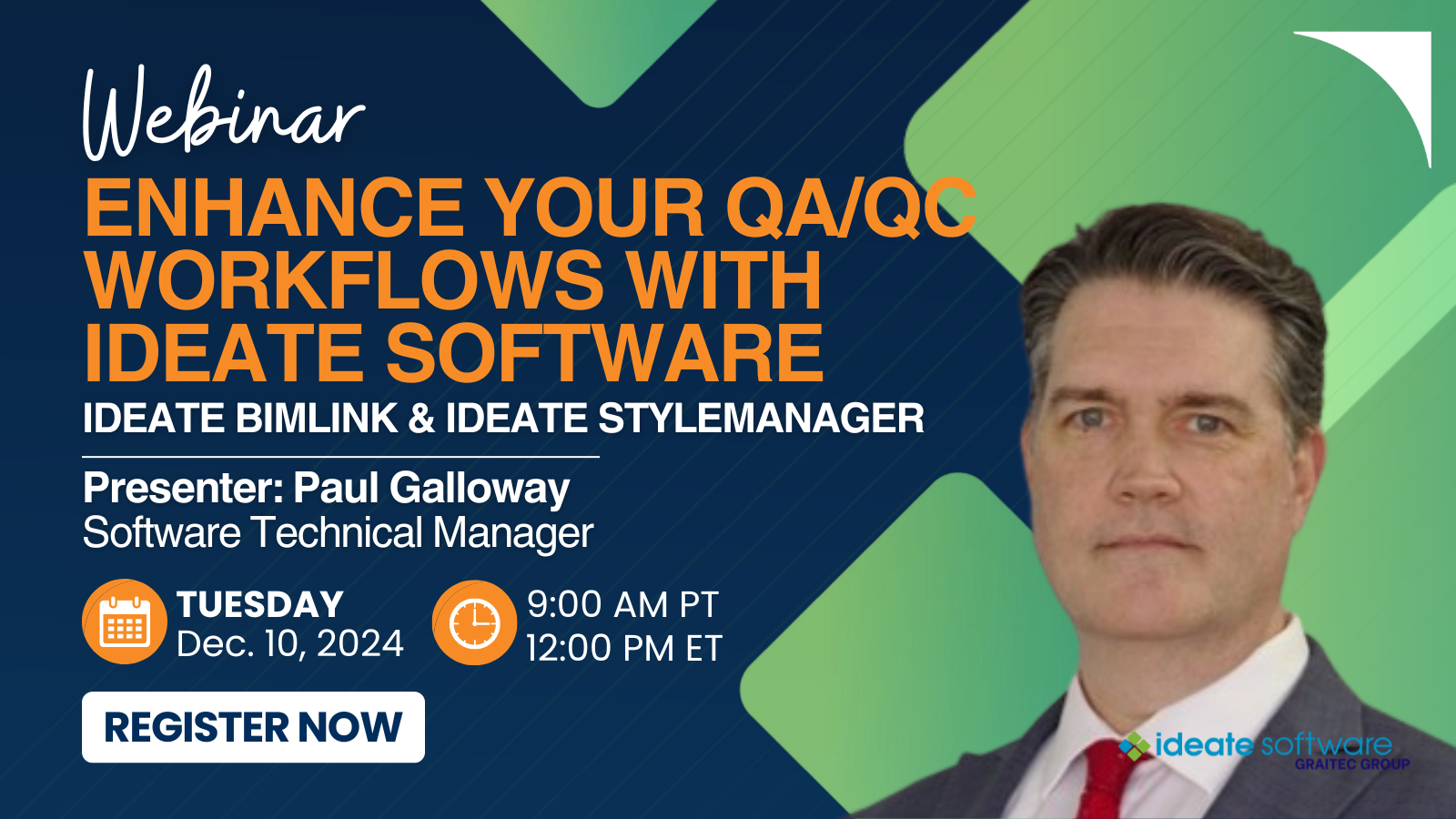 Webinar

ENHANCE YOUR QA/QC WORKFLOWS WITH IDEATE SOFTWARE

IDEATE BIMLINK & IDEATE STYLEMANAGER

Presenter: Paul Galloway
Software Technical Manager

TUESDAY
Dec. 10, 2024

9:00 AM PT
12:00 PM ET

REGISTER NOW

ideate software
GRAITEC GROUP